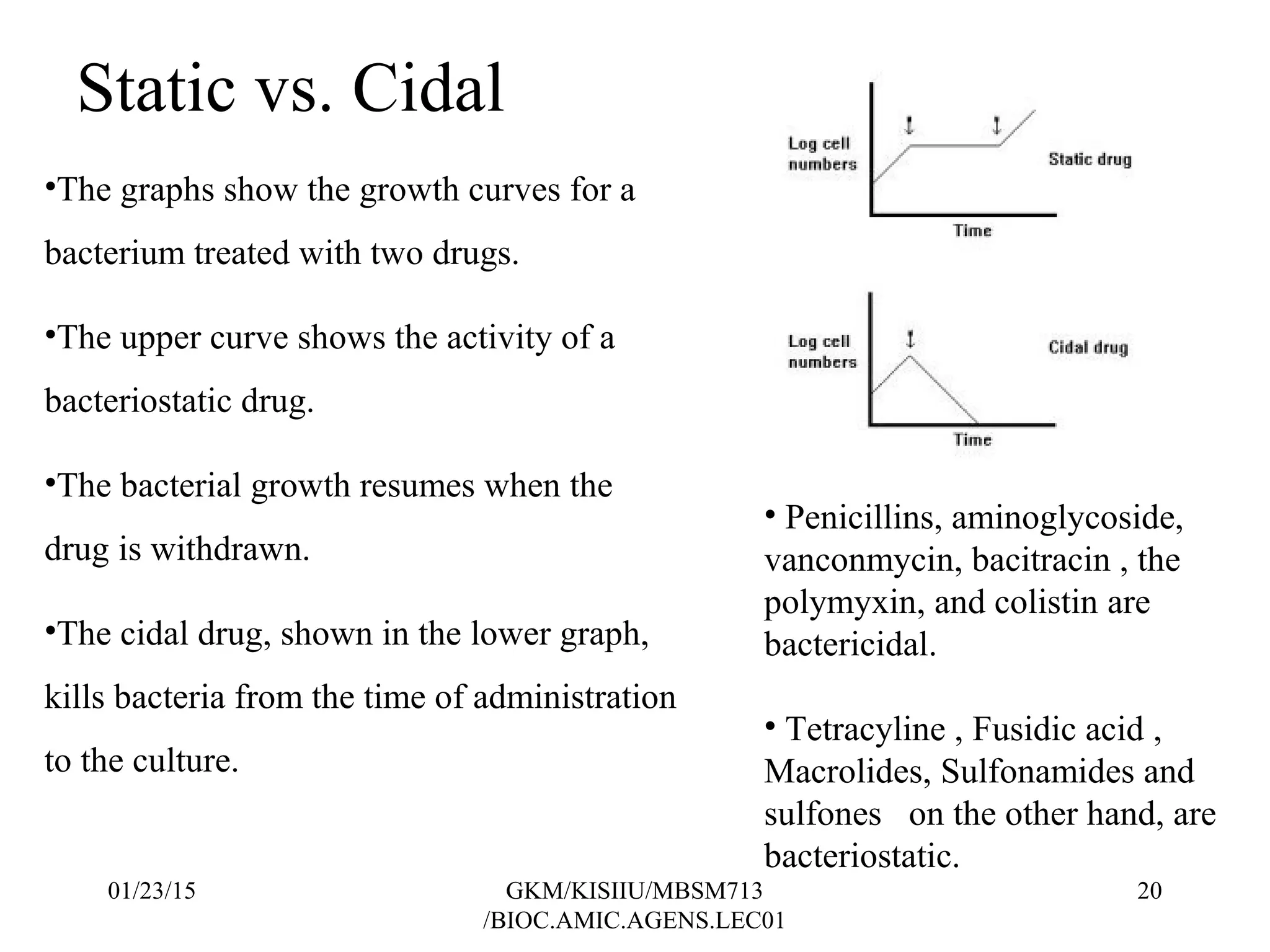 Static vs. Cidal

•The graphs show the growth curves for a bacterium treated with two drugs.

•The upper curve shows the activity of a bacteriostatic drug.

•The bacterial growth resumes when the drug is withdrawn.

•The cidal drug, shown in the lower graph, kills bacteria from the time of administration to the culture.

Log cell numbers

Static drug

Time

Log cell numbers

Cidal drug

Time

• Penicillins, aminoglycoside, vanconmycin, bacitracin , the polymyxin, and colistin are bactericidal.

• Tetracyline , Fusidic acid , Macrolides, Sulfonamides and sulfones on the other hand, are bacteriostatic.

01/23/15

GKM/KISIIU/MBSM713 /BIOC.AMIC.AGENS.LEC01

20